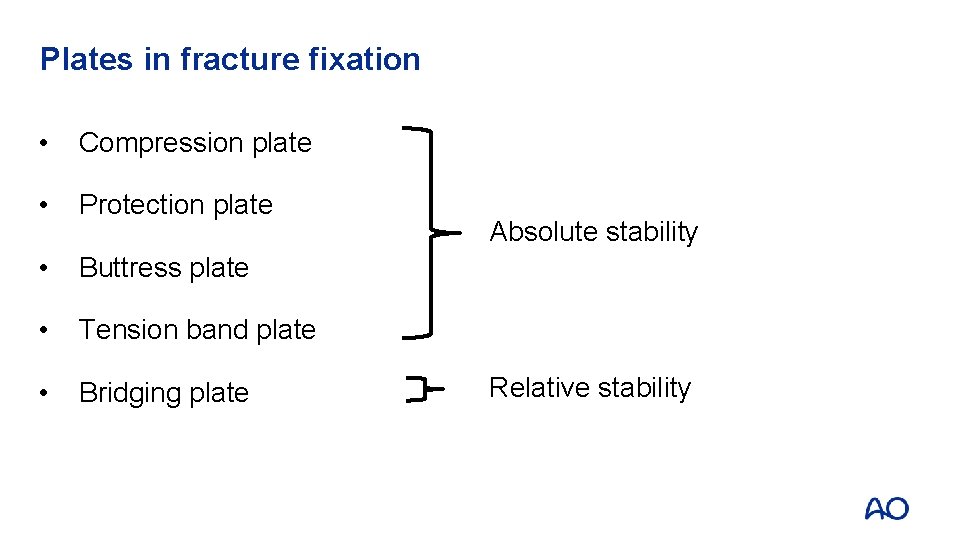 Plates in fracture fixation

• Compression plate

• Protection plate

• Buttress plate

• Tension band plate

• Bridging plate

Absolute stability

Relative stability

AO